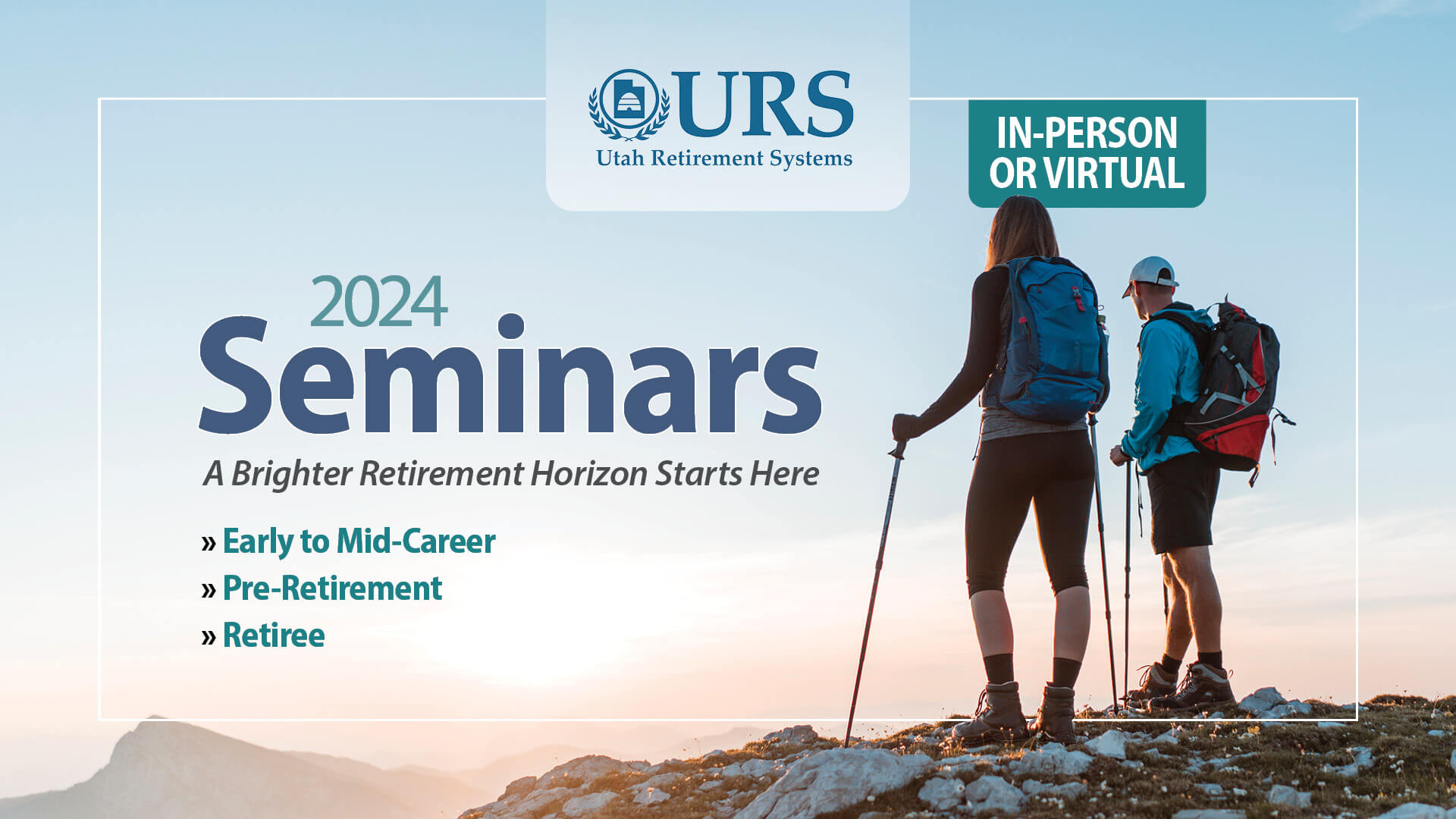 URS
Utah Retirement Systems

IN-PERSON OR VIRTUAL

2024
Seminars
A Brighter Retirement Horizon Starts Here

» Early to Mid-Career
» Pre-Retirement
» Retiree